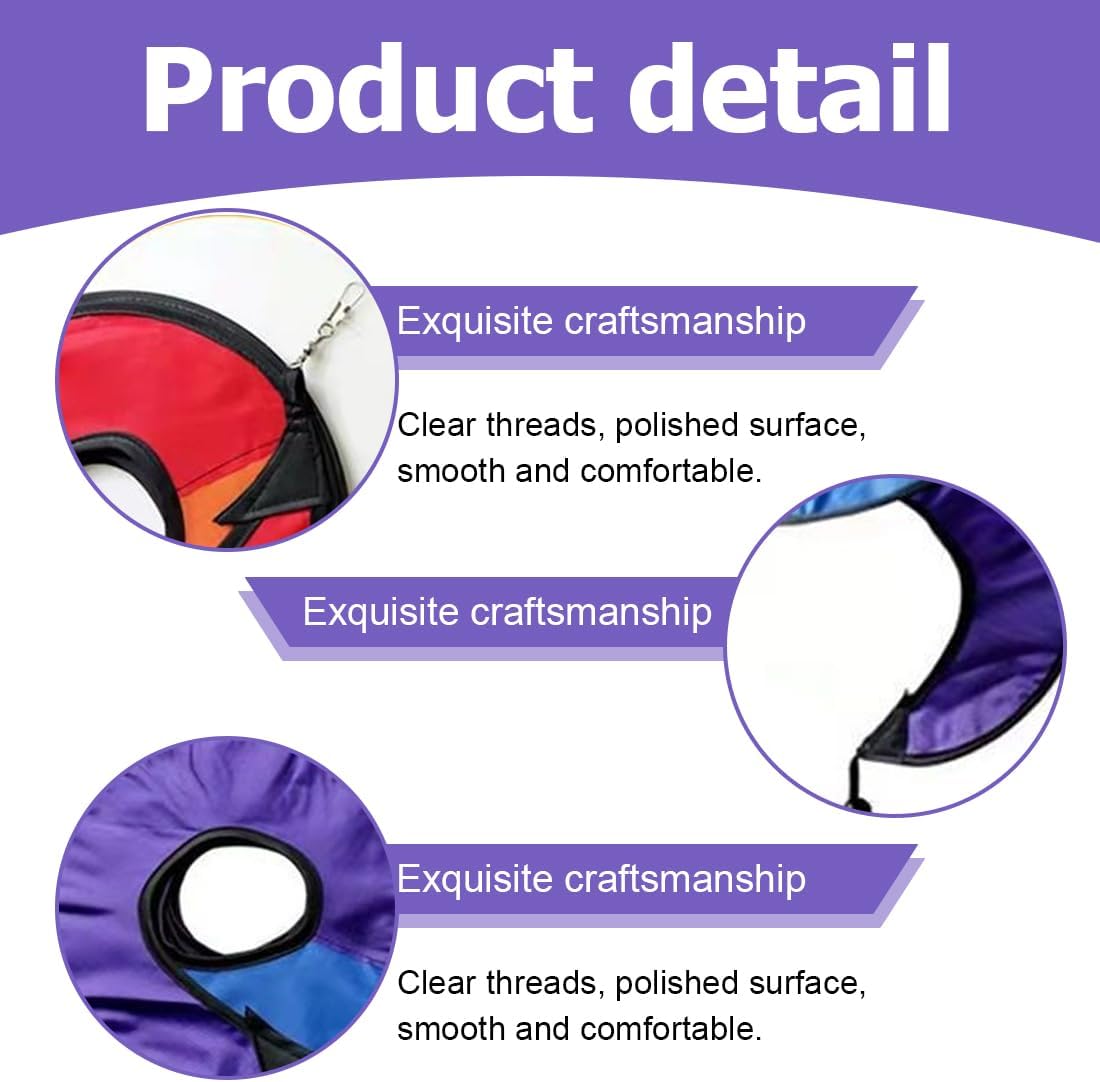 Product detail

Exquisite craftsmanship

Clear threads, polished surface, smooth and comfortable.

Exquisite craftsmanship

Exquisite craftsmanship

Clear threads, polished surface, smooth and comfortable.